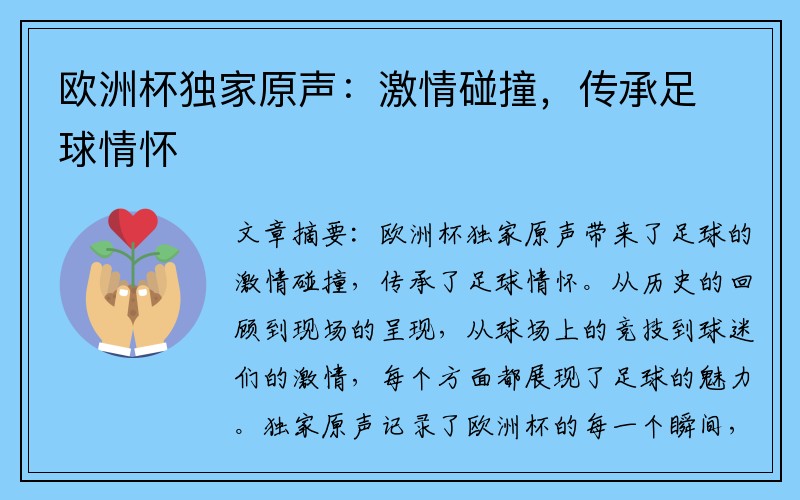 欧洲杯独家原声：激情碰撞，传承足球情怀

文章摘要：欧洲杯独家原声带来了足球的激情碰撞，传承了足球情怀。从历史的回顾到现场的呈现，从球场上的竞技到球迷们的激情，每个方面都展现了足球的魅力。独家原声记录了欧洲杯的每一个瞬间，